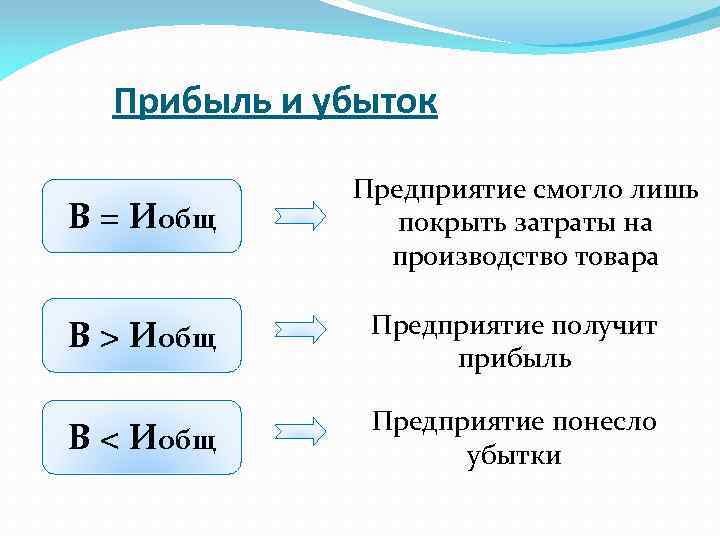 Прибыль и убыток

$В = И_{общ}$

Предприятие смогло лишь покрыть затраты на производство товара

$В > И_{общ}$

Предприятие получит прибыль

$В < И_{общ}$

Предприятие понесло убытки